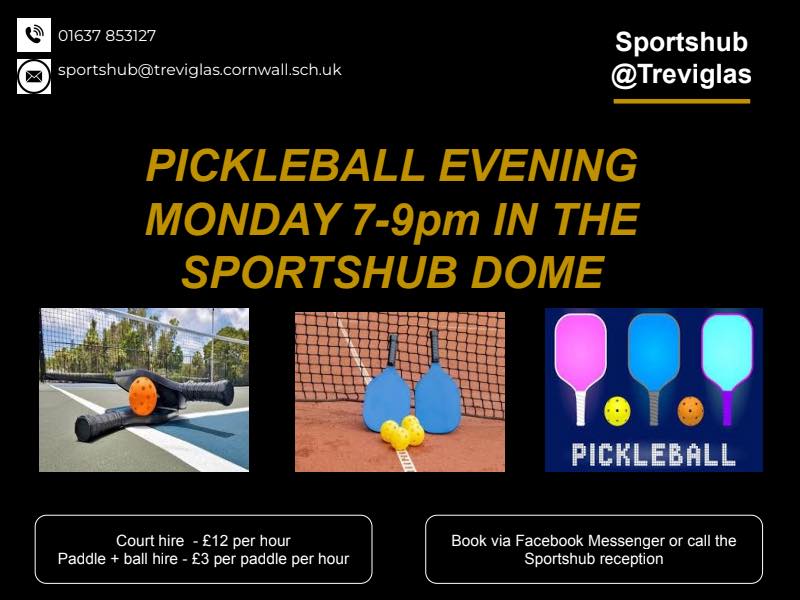 01637 853127

sportshub@treviglas.cornwall.sch.uk

Sportshub
@Treviglas

PICKLEBALL EVENING
MONDAY 7-9pm IN THE
SPORTSHUB DOME

PICKLEBALL

Court hire - £12 per hour
Paddle + ball hire - £3 per paddle per hour

Book via Facebook Messenger or call the Sportshub reception